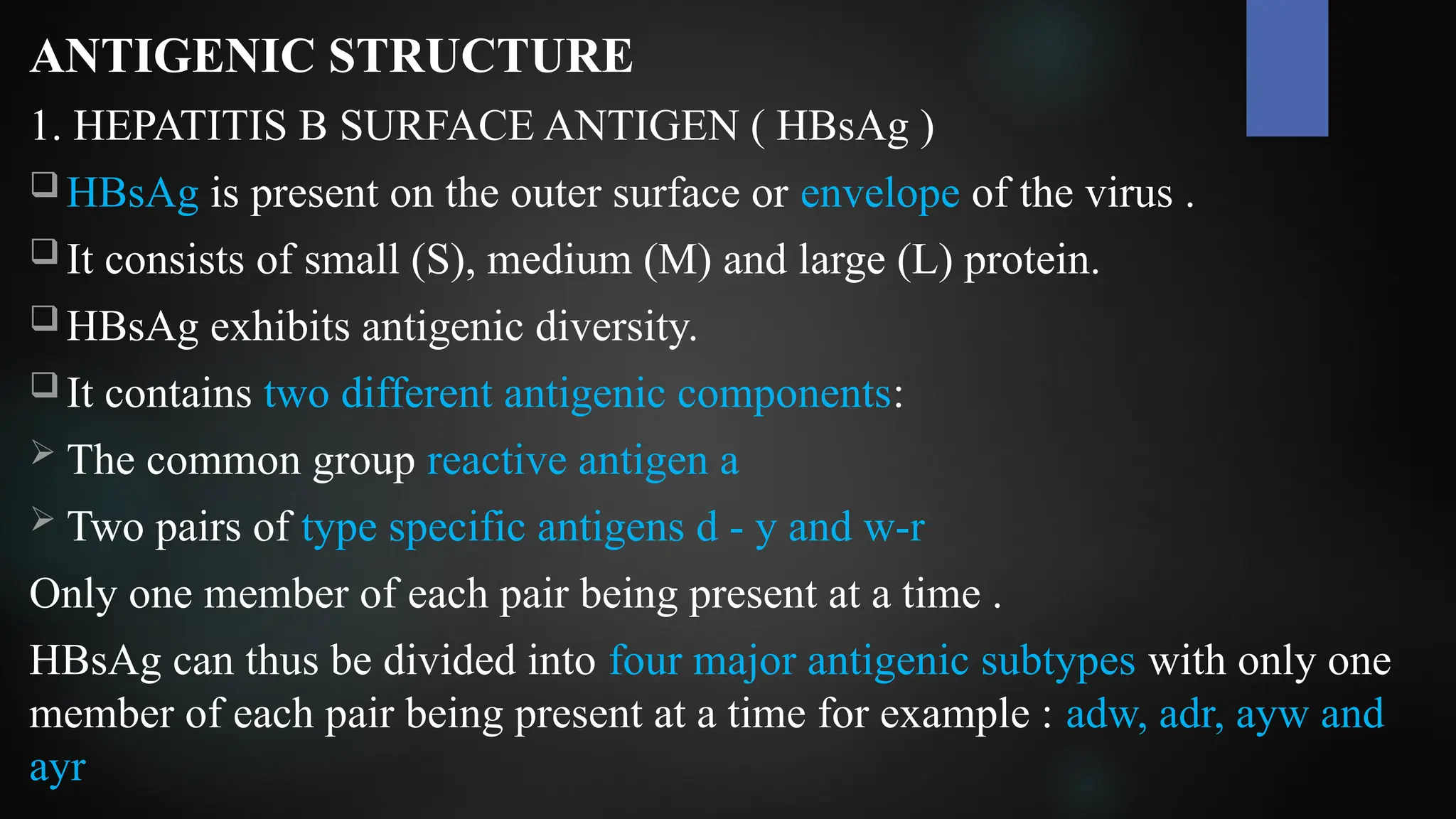 ANTIGENIC STRUCTURE

1. HEPATITIS B SURFACE ANTIGEN ( HBsAg )

❑ HBsAg is present on the outer surface or envelope of the virus .

❑ It consists of small (S), medium (M) and large (L) protein.

❑ HBsAg exhibits antigenic diversity.

❑ It contains two different antigenic components:

➢ The common group reactive antigen a

➢ Two pairs of type specific antigens d - y and w-r

Only one member of each pair being present at a time .

HBsAg can thus be divided into four major antigenic subtypes with only one member of each pair being present at a time for example : adw, adr, ayw and ayr